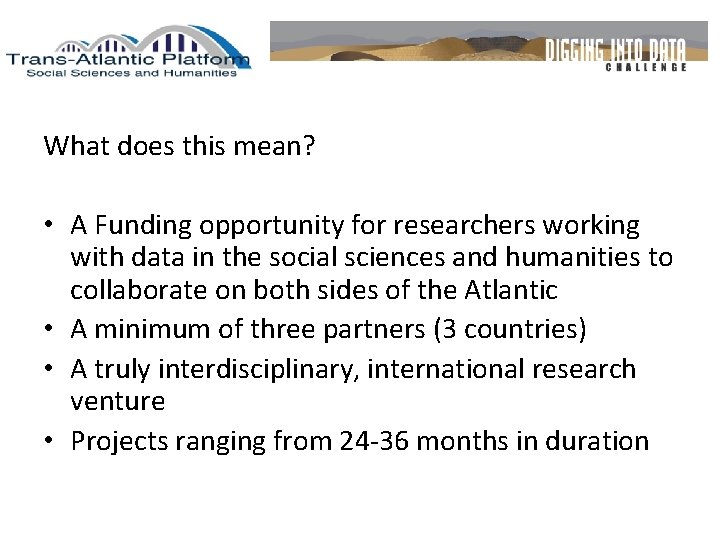 Trans-Atlantic Platform
Social Sciences and Humanities

DIGGING INTO DATA
CHALLENGE

What does this mean?

• A Funding opportunity for researchers working with data in the social sciences and humanities to collaborate on both sides of the Atlantic
• A minimum of three partners (3 countries)
• A truly interdisciplinary, international research venture
• Projects ranging from 24-36 months in duration